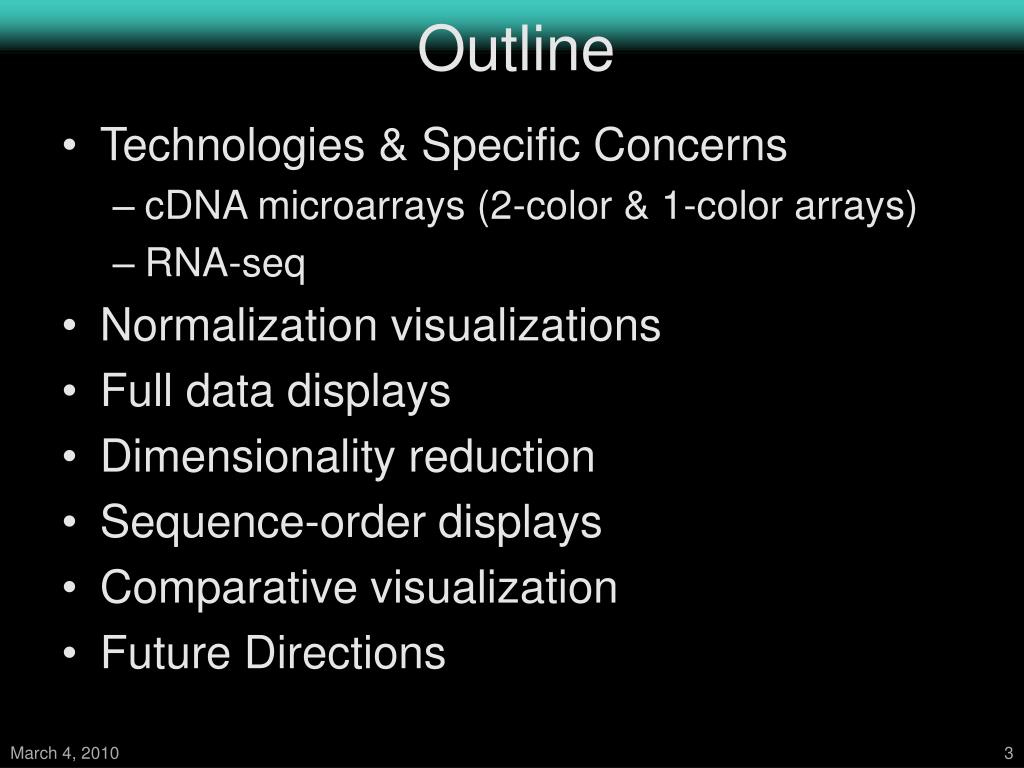 Outline

• Technologies & Specific Concerns
– cDNA microarrays (2-color & 1-color arrays)
– RNA-seq
• Normalization visualizations
• Full data displays
• Dimensionality reduction
• Sequence-order displays
• Comparative visualization
• Future Directions

March 4, 2010

3